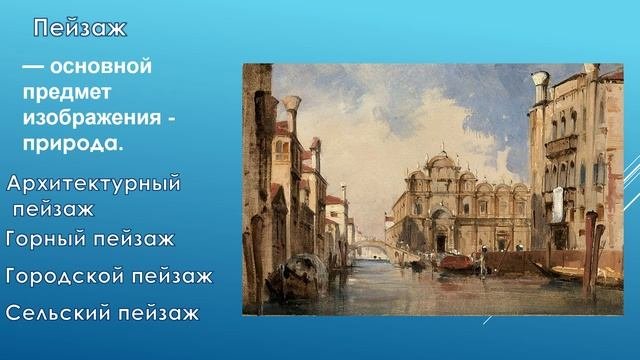 Пейзаж

— основной предмет изображения - природа.

Архитектурный пейзаж

Горный пейзаж

Городской пейзаж

Сельский пейзаж